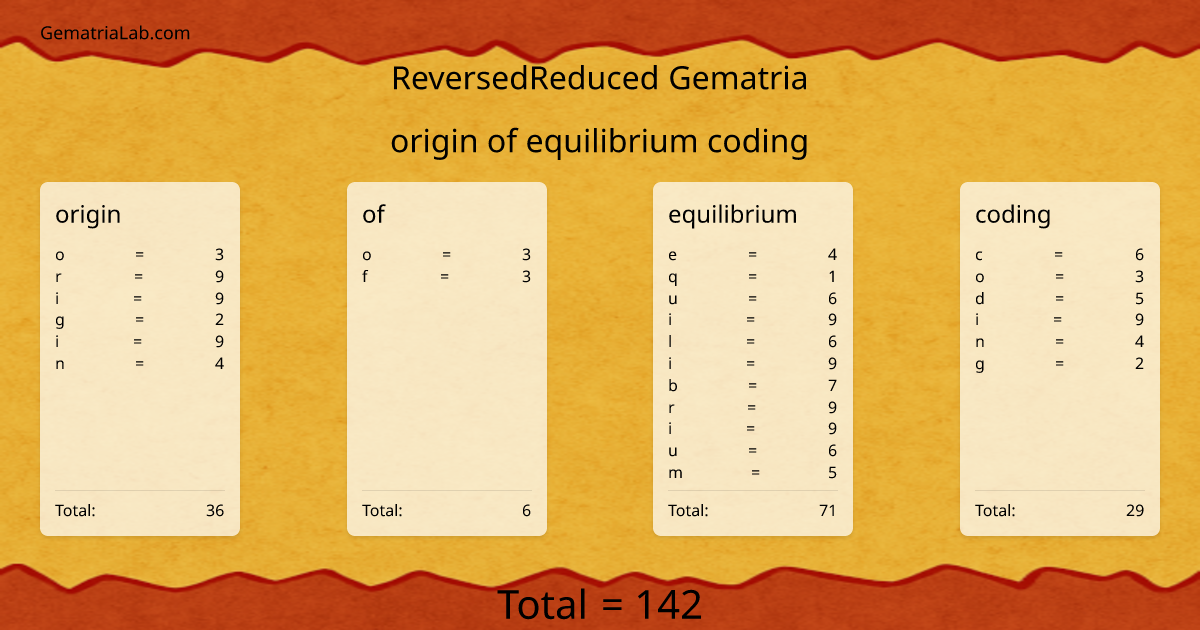 GematriaLab.com

ReversedReduced Gematria

origin of equilibrium coding

origin

o = 3
r = 9
i = 9
g = 2
i = 9
n = 4

Total: 36

of

o = 3
f = 3

Total: 6

equilibrium

e = 4
q = 1
u = 6
i = 9
l = 6
i = 9
b = 7
r = 9
i = 9
u = 6
m = 5

Total: 71

coding

c = 6
o = 3
d = 5
i = 9
n = 4
g = 2

Total: 29

Total = 142